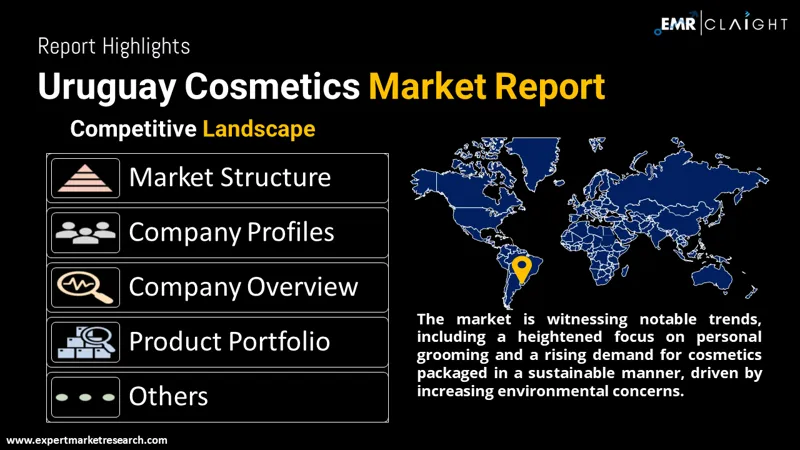 EMR | CLAIGHT

Report Highlights

Uruguay Cosmetics Market Report

Competitive Landscape

Market Structure

Company Profiles

Company Overview

Product Portfolio

Others

The market is witnessing notable trends, including a heightened focus on personal grooming and a rising demand for cosmetics packaged in a sustainable manner, driven by increasing environmental concerns.

www.expertmarketresearch.com